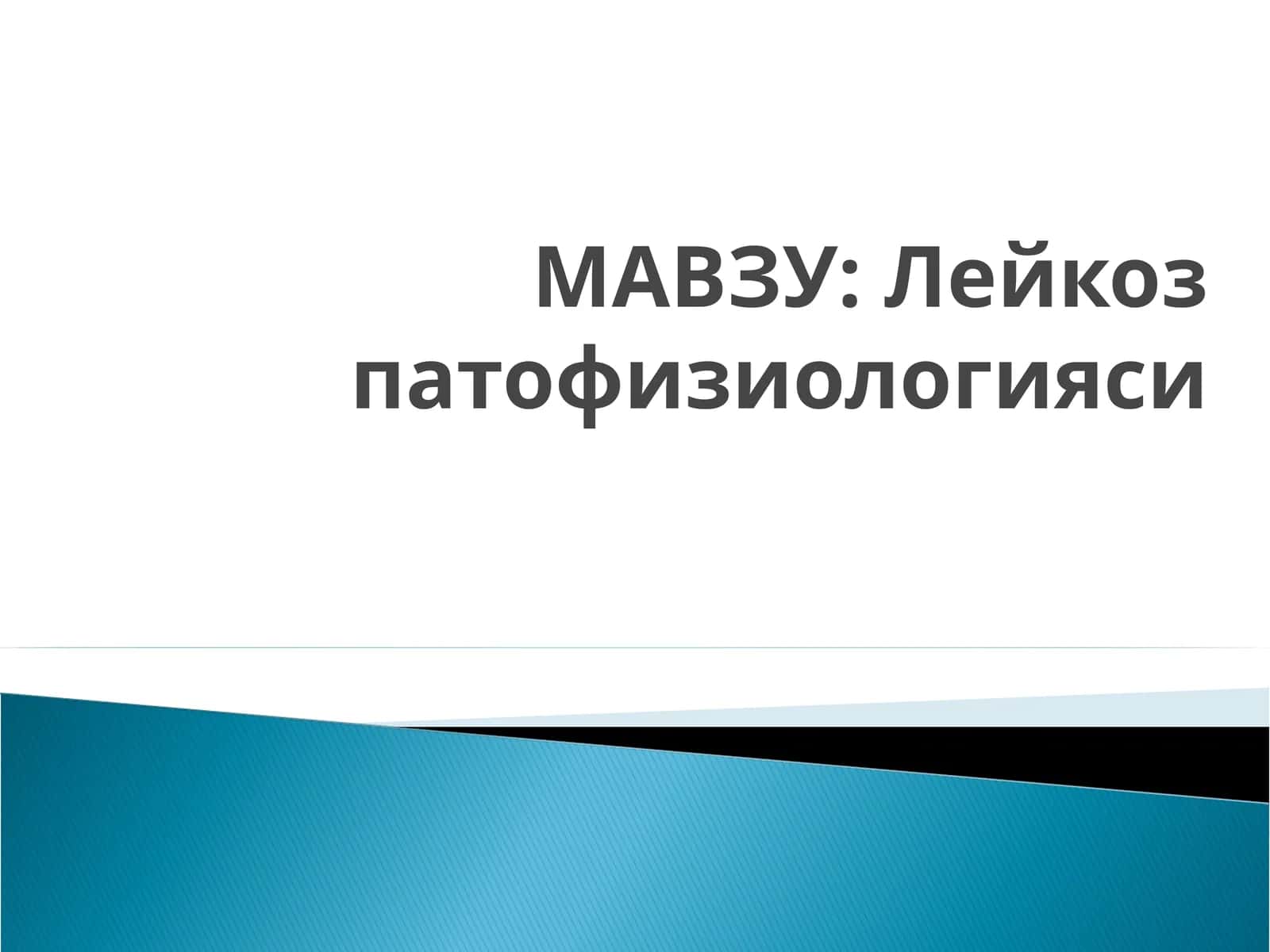 МАВЗУ: Лейкоз патофизиологияси